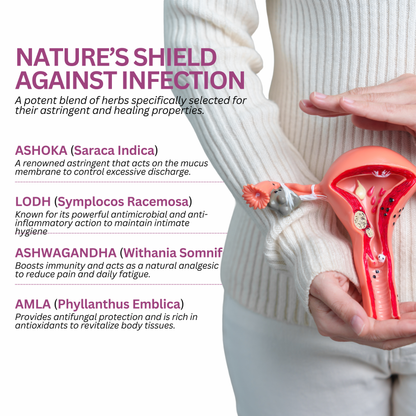 NATURE'S SHIELD AGAINST INFECTION

A potent blend of herbs specifically selected for their astringent and healing properties.

ASHOKA (Saraca Indica)
A renowned astringent that acts on the mucus membrane to control excessive discharge.

LODH (Symplocos Racemosa)
Known for its powerful antimicrobial and anti-inflammatory action to maintain intimate hygiene

ASHWAGANDHA (Withania Somnif
Boosts immunity and acts as a natural analgesic to reduce pain and daily fatigue.

AMLA (Phyllanthus Emblica)
Provides antifungal protection and is rich in antioxidants to revitalize body tissues.